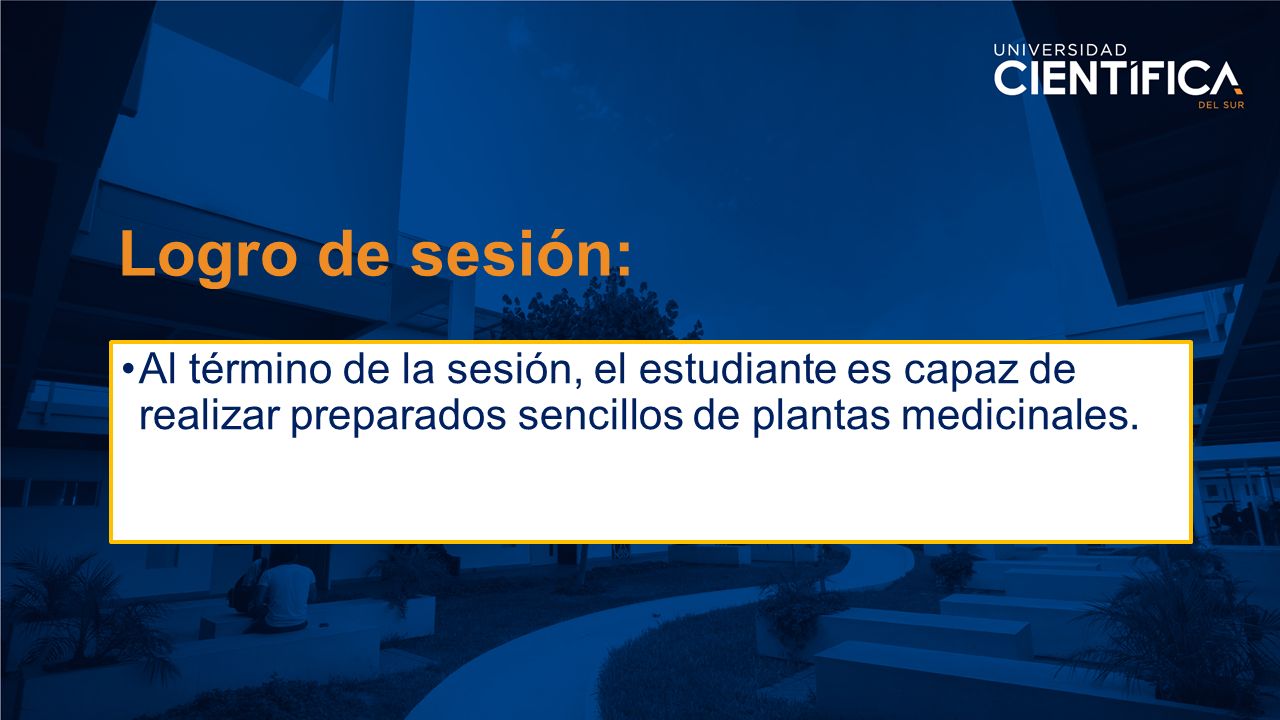 UNIVERSIDAD
CIENTÍFICA
DEL SUR

Logro de sesión:

•Al término de la sesión, el estudiante es capaz de realizar preparados sencillos de plantas medicinales.